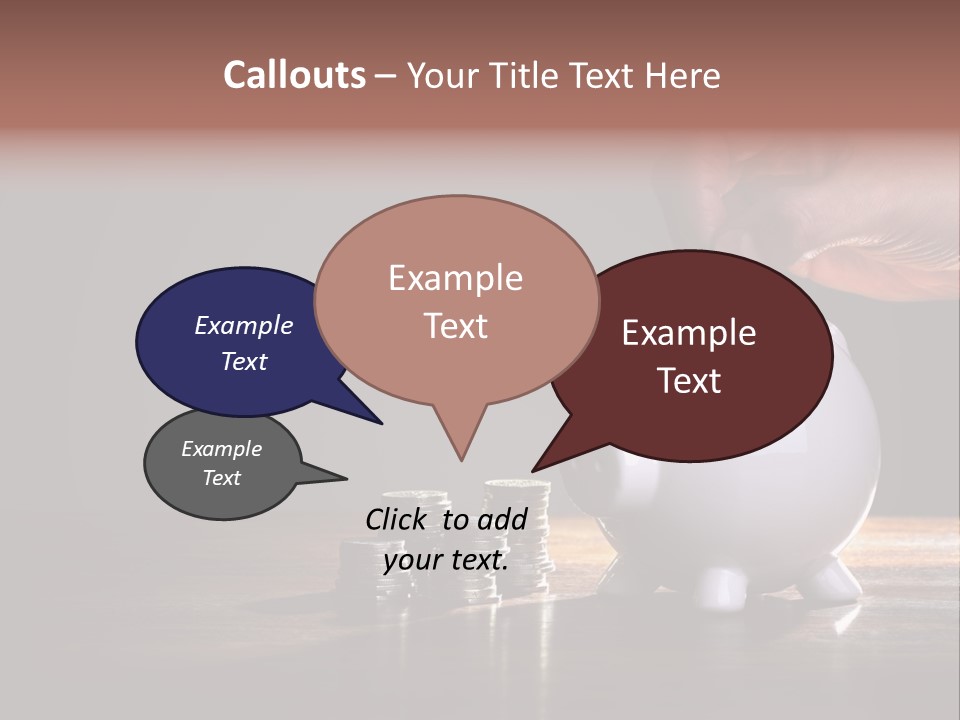 Callouts – Your Title Text Here

Example Text

Example Text

Example Text

Example Text

Click to add your text.